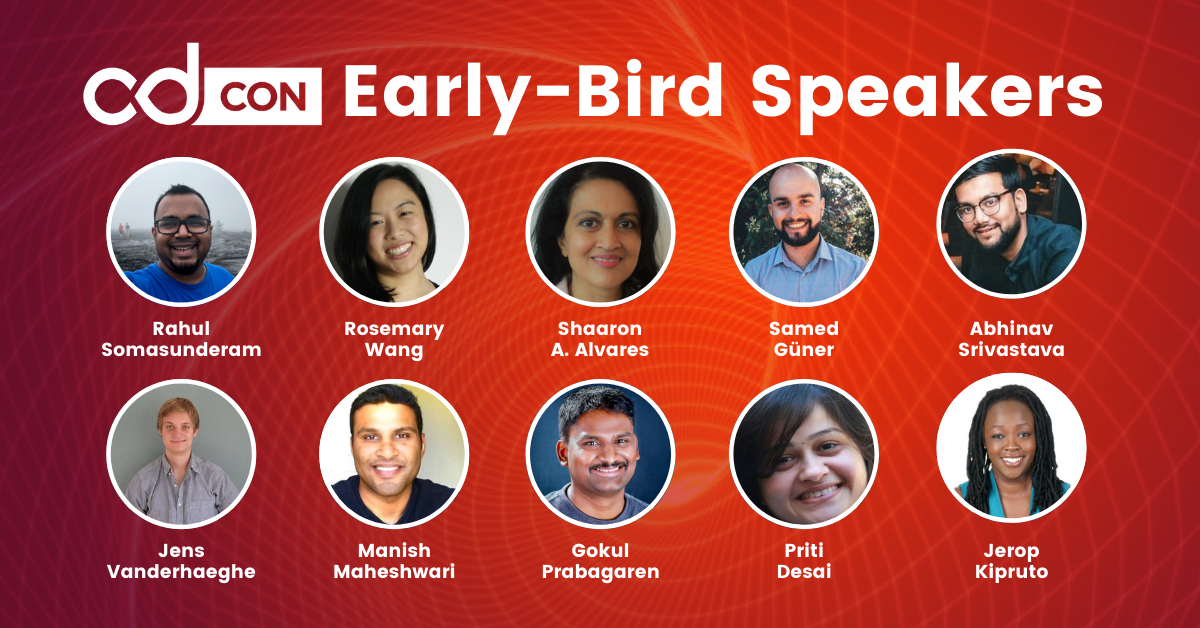 cd CON Early-Bird Speakers

Rahul Somasunderam

Rosemary Wang

Shaaron A. Alvares

Samed Güner

Abhinav Srivastava

Jens Vanderhaeghe

Manish Maheshwari

Gokul Prabagaren

Priti Desai

Jerop Kipruto